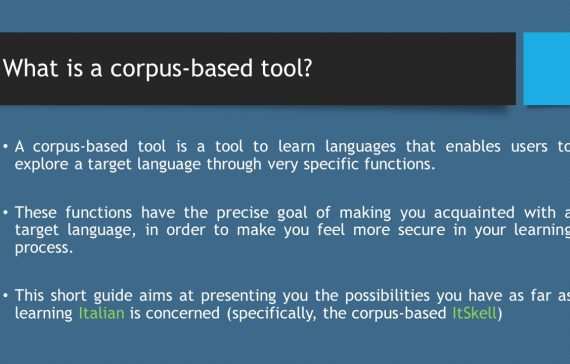 What is a corpus-based tool?

• A corpus-based tool is a tool to learn languages that enables users to explore a target language through very specific functions.

• These functions have the precise goal of making you acquainted with a target language, in order to make you feel more secure in your learning process.

• This short guide aims at presenting you the possibilities you have as far as learning Italian is concerned (specifically, the corpus-based ItSkell)